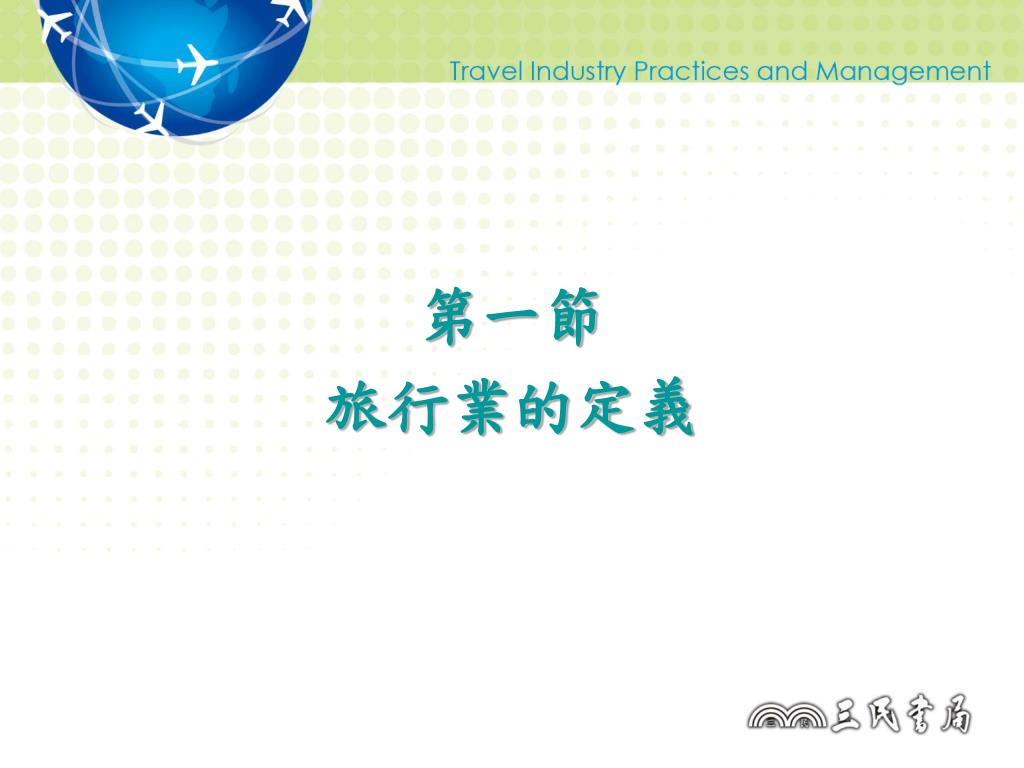 Travel Industry Practices and Management

第一節
旅行業的定義

三民書局